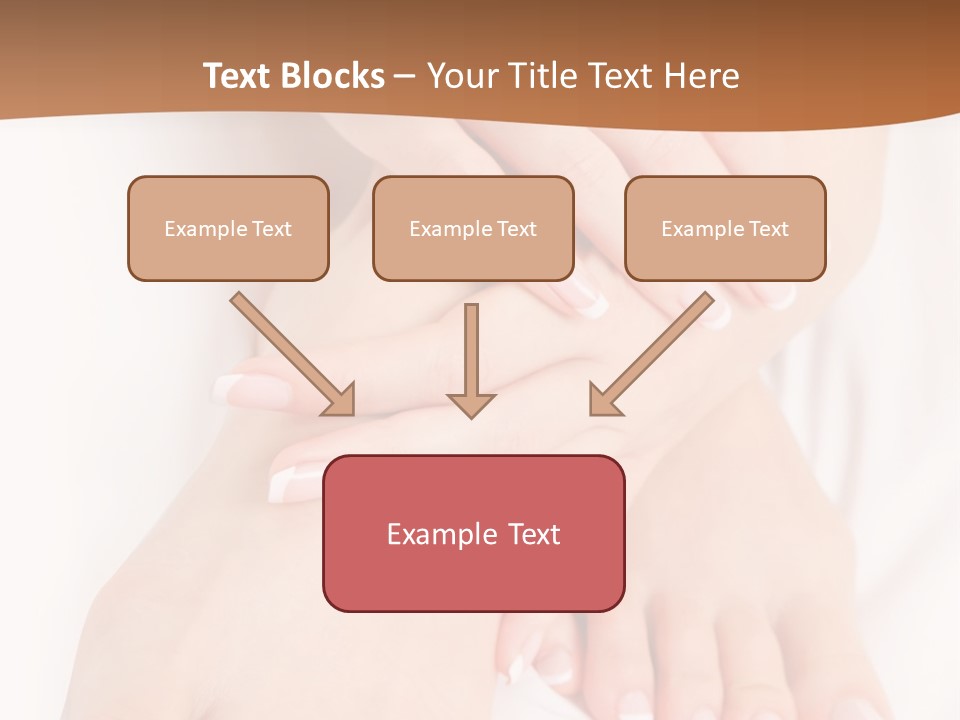 Text Blocks – Your Title Text Here

Example Text

Example Text

Example Text

Example Text